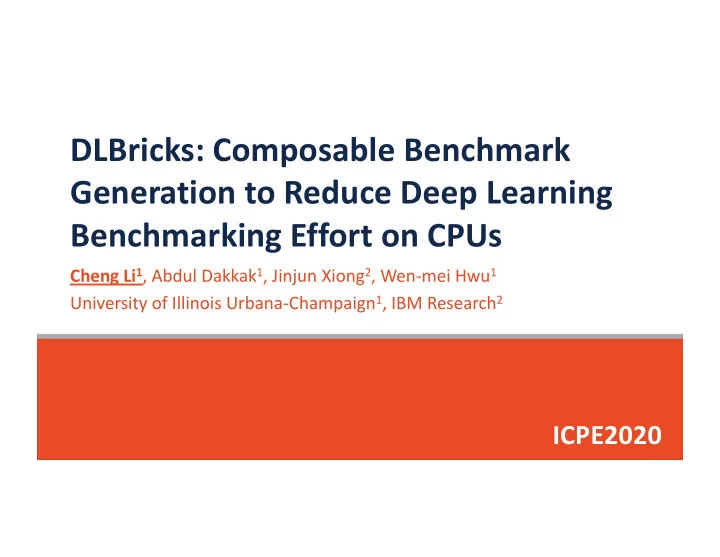 DLBricks: Composable Benchmark Generation to Reduce Deep Learning Benchmarking Effort on CPUs

Cheng Li$^1$, Abdul Dakkak$^1$, Jinjun Xiong$^2$, Wen-mei Hwu$^1$
University of Illinois Urbana-Champaign$^1$, IBM Research$^2$

ICPE2020